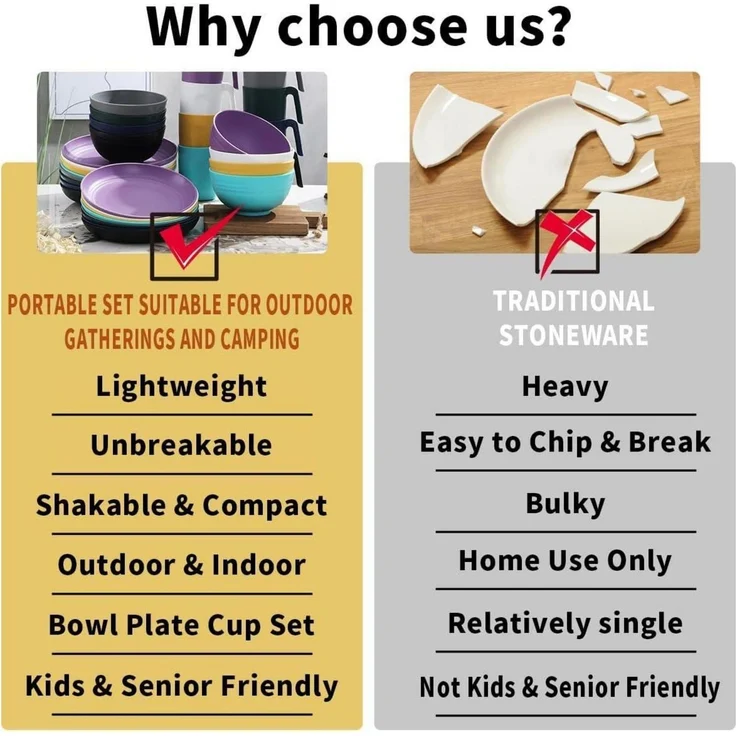 Why choose us?

PORTABLE SET SUITABLE FOR OUTDOOR GATHERINGS AND CAMPING

Lightweight

Unbreakable

Shakable & Compact

Outdoor & Indoor

Bowl Plate Cup Set

Kids & Senior Friendly

TRADITIONAL STONEWARE

Heavy

Easy to Chip & Break

Bulky

Home Use Only

Relatively single

Not Kids & Senior Friendly